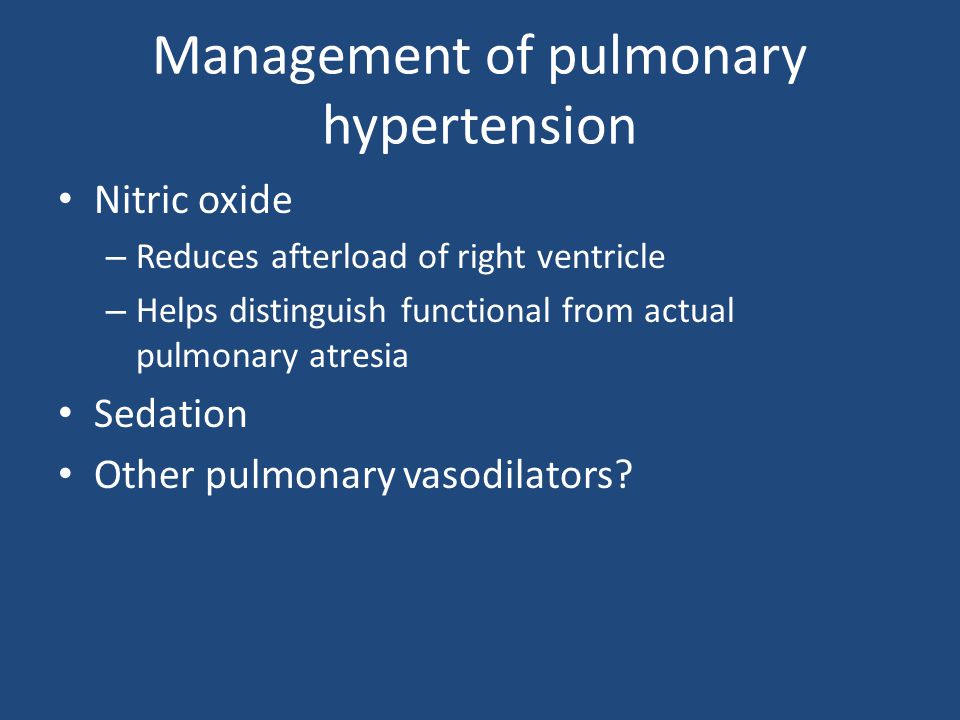 Management of pulmonary hypertension

• Nitric oxide
– Reduces afterload of right ventricle
– Helps distinguish functional from actual pulmonary atresia
• Sedation
• Other pulmonary vasodilators?